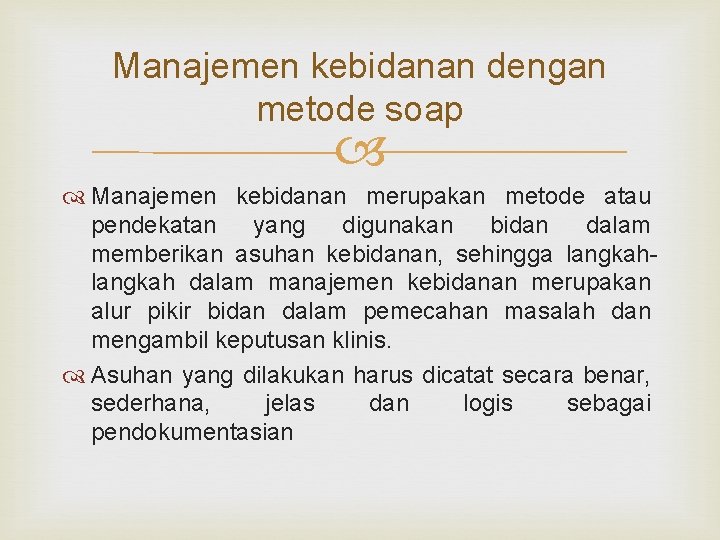 Manajemen kebidanan dengan metode soap

Manajemen kebidanan merupakan metode atau pendekatan yang digunakan bidan dalam memberikan asuhan kebidanan, sehingga langkah-langkah dalam manajemen kebidanan merupakan alur pikir bidan dalam pemecahan masalah dan mengambil keputusan klinis.

Asuhan yang dilakukan harus dicatat secara benar, sederhana, jelas dan logis sebagai pendokumentasian